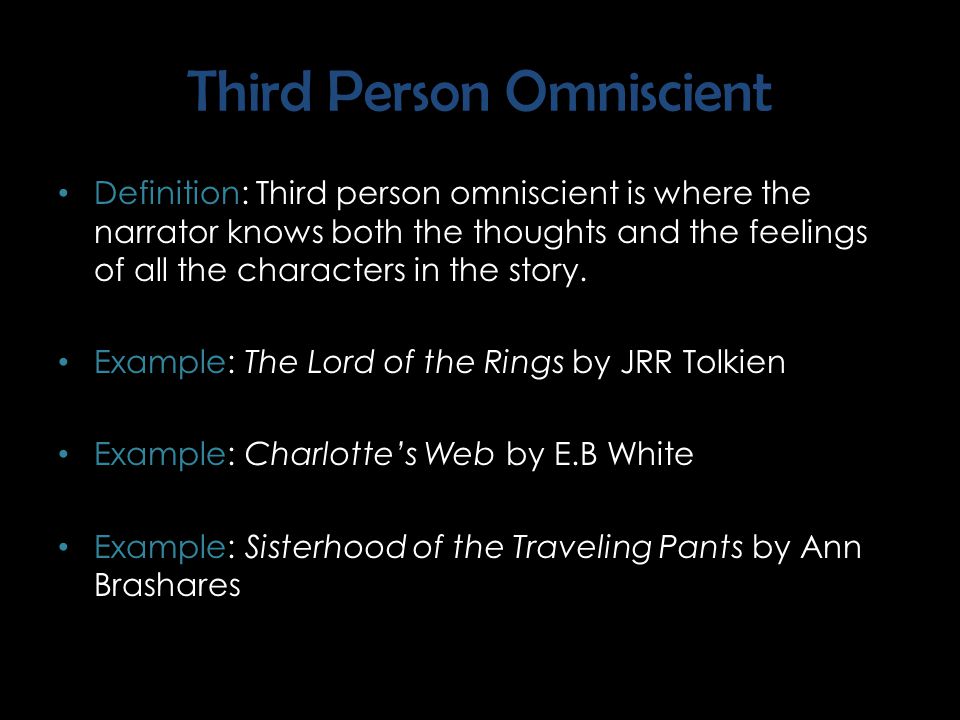 Third Person Omniscient

• Definition: Third person omniscient is where the narrator knows both the thoughts and the feelings of all the characters in the story.

• Example: The Lord of the Rings by JRR Tolkien

• Example: Charlotte's Web by E.B White

• Example: Sisterhood of the Traveling Pants by Ann Brashares